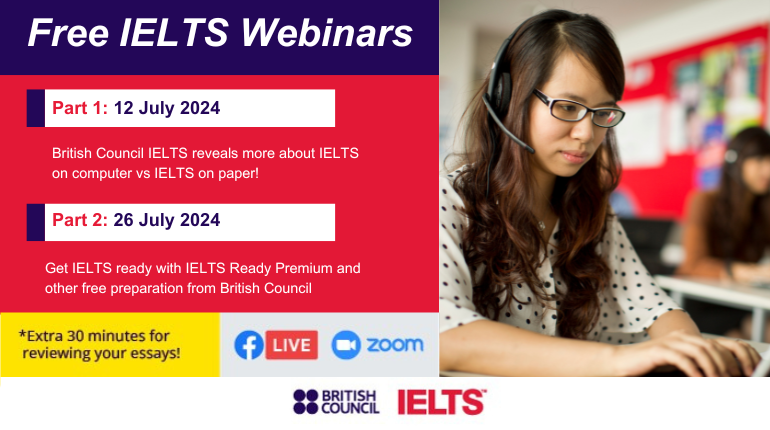 Free IELTS Webinars

Part 1: 12 July 2024

British Council IELTS reveals more about IELTS on computer vs IELTS on paper!

Part 2: 26 July 2024

Get IELTS ready with IELTS Ready Premium and other free preparation from British Council

*Extra 30 minutes for reviewing your essays!

LIVE

zoom

BRITISH COUNCIL

IELTS